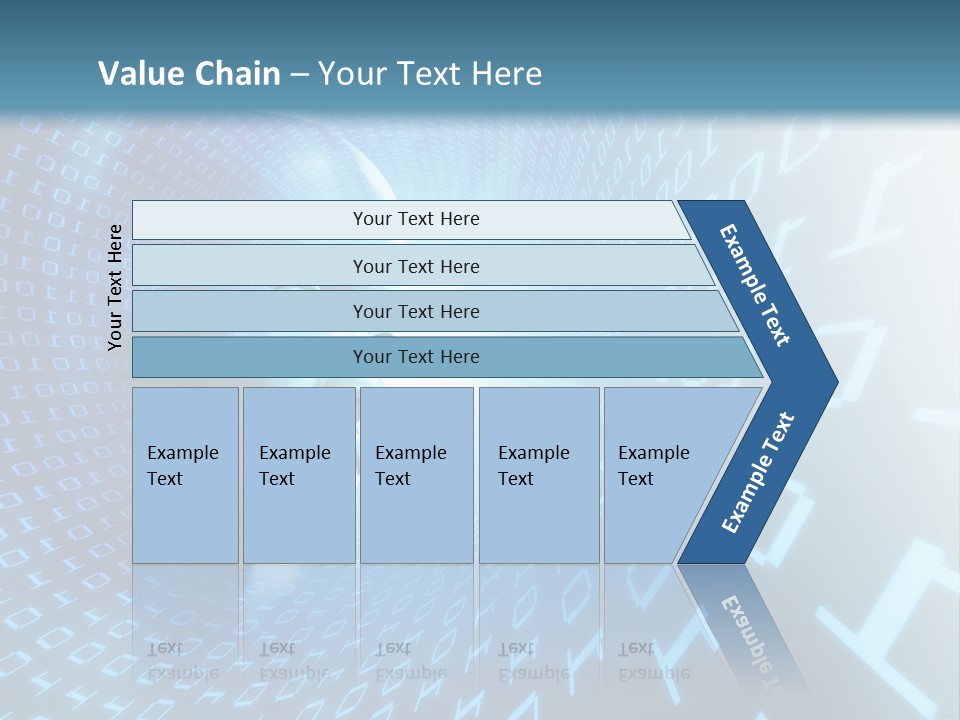 Value Chain – Your Text Here

Your Text Here

Your Text Here

Your Text Here

Your Text Here

Your Text Here

Example Text

Example Text

Example Text

Example Text

Example Text

Example Text

Example Text